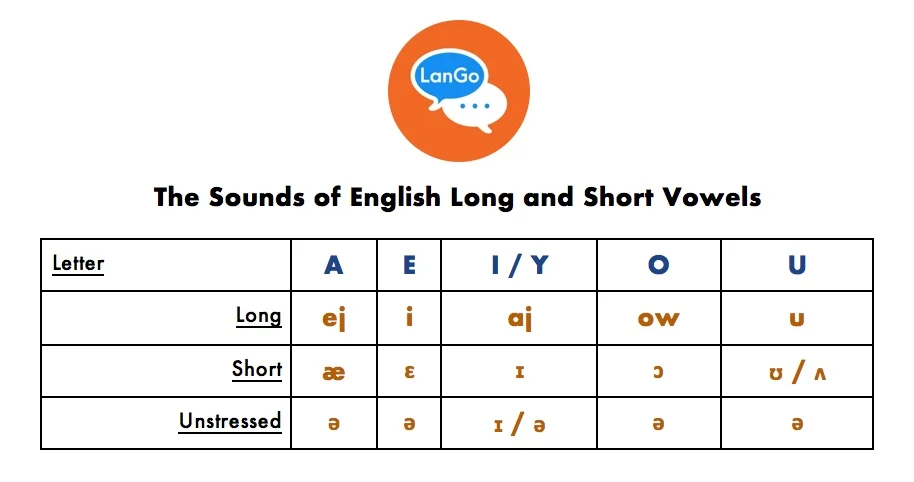 LanGo

The Sounds of English Long and Short Vowels

| Letter | A | E | I / Y | O | U |
|---|---|---|---|---|---|
| Long | ej | i | aj | ow | u |
| Short | æ | ɛ | ɪ | ɔ | ʊ / ʌ |
| Unstressed | ə | ə | ɪ / ə | ə | ə |